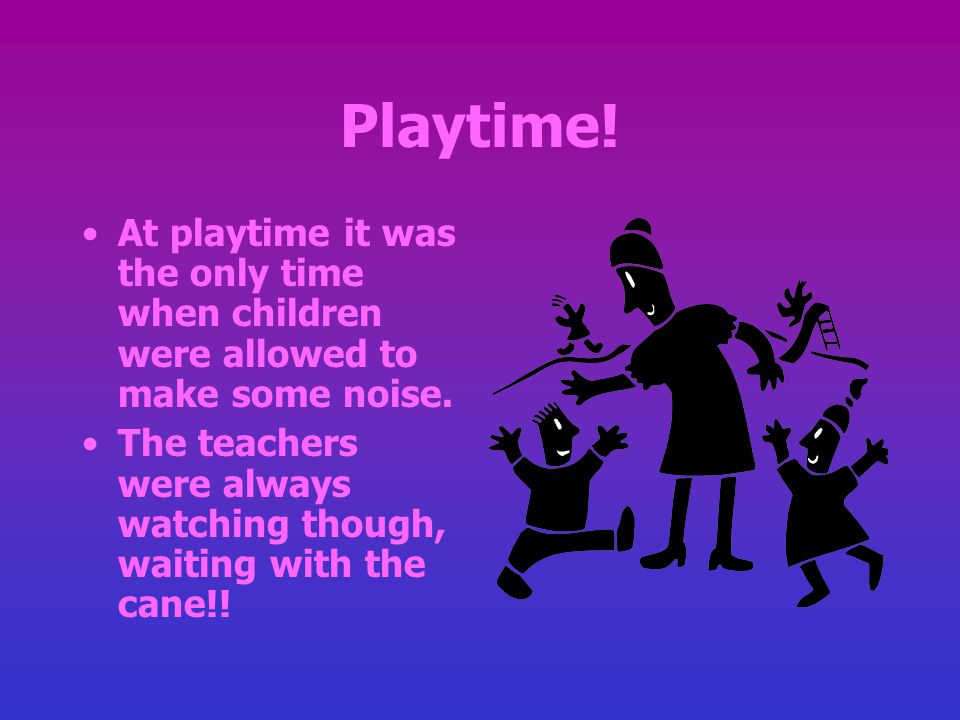 Playtime!

• At playtime it was the only time when children were allowed to make some noise.

• The teachers were always watching though, waiting with the cane!!